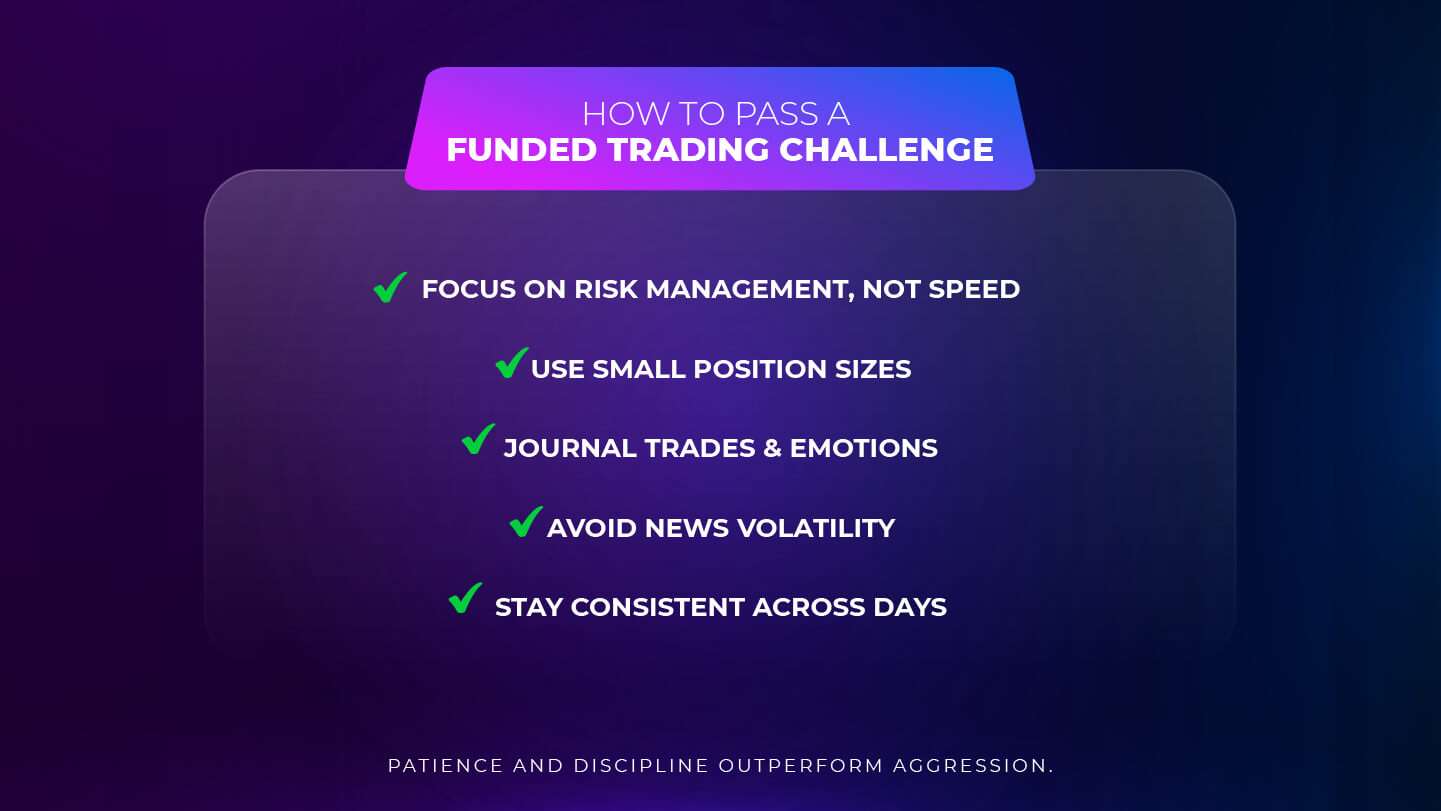 HOW TO PASS A
FUNDED TRADING CHALLENGE

✔ FOCUS ON RISK MANAGEMENT, NOT SPEED

✔ USE SMALL POSITION SIZES

✔ JOURNAL TRADES & EMOTIONS

✔ AVOID NEWS VOLATILITY

✔ STAY CONSISTENT ACROSS DAYS

PATIENCE AND DISCIPLINE OUTPERFORM AGGRESSION.